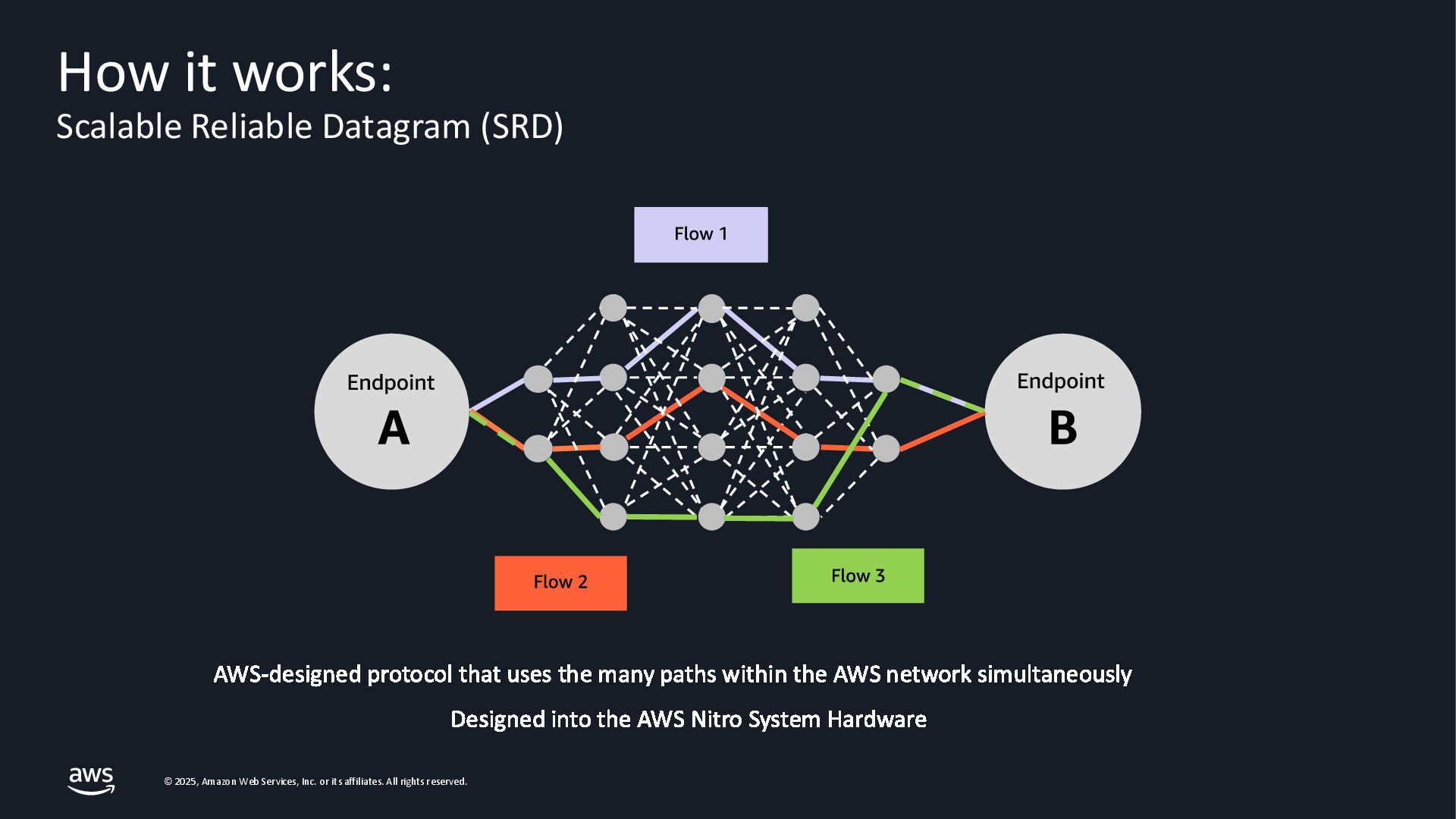 How it works:
Scalable Reliable Datagram (SRD)

Flow 1

Endpoint
A

Endpoint
B

Flow 2

Flow 3

AWS-designed protocol that uses the many paths within the AWS network simultaneously

Designed into the AWS Nitro System Hardware

aws

© 2025, Amazon Web Services, Inc. or its affiliates. All rights reserved.